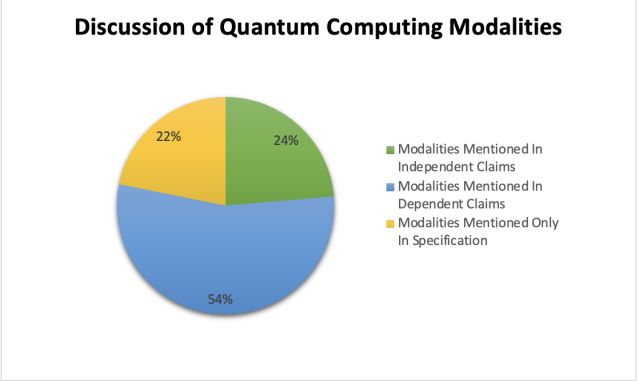 Discussion of Quantum Computing Modalities

22%

24%

54%

Modalities Mentioned In Independent Claims
Modalities Mentioned In Dependent Claims
Modalities Mentioned Only In Specification